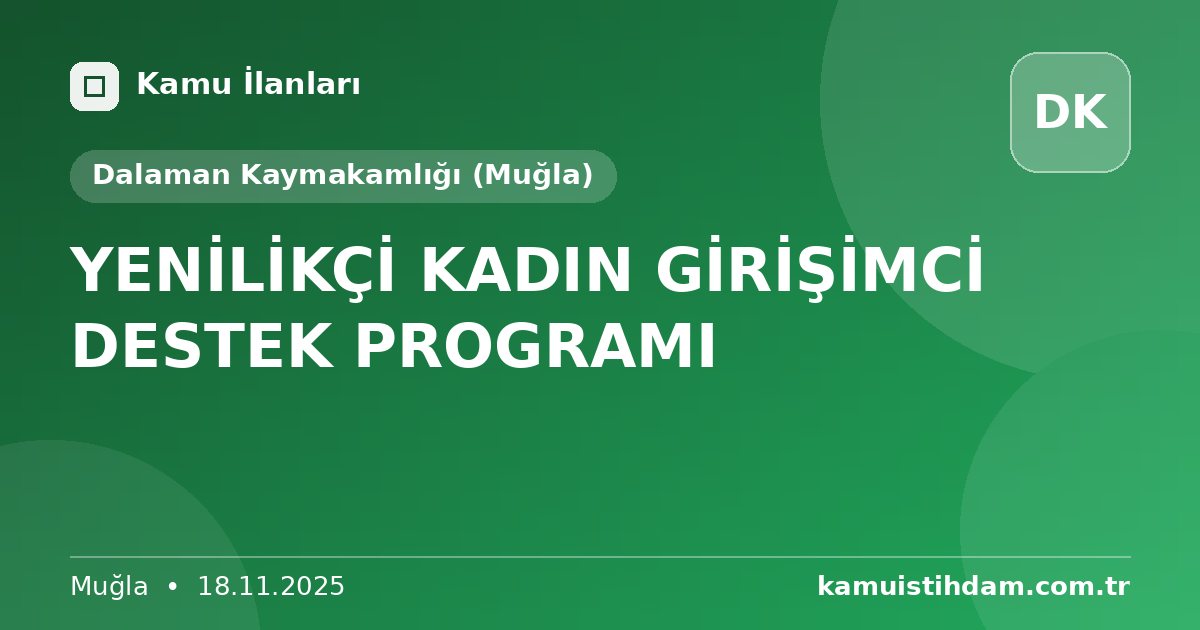 Kamu İlanları

DK

Dalaman Kaymakamlığı (Muğla)

YENİLİKÇİ KADIN GİRİŞİMCİ DESTEK PROGRAMI

Muğla • 18.11.2025

kamuistihdam.com.tr